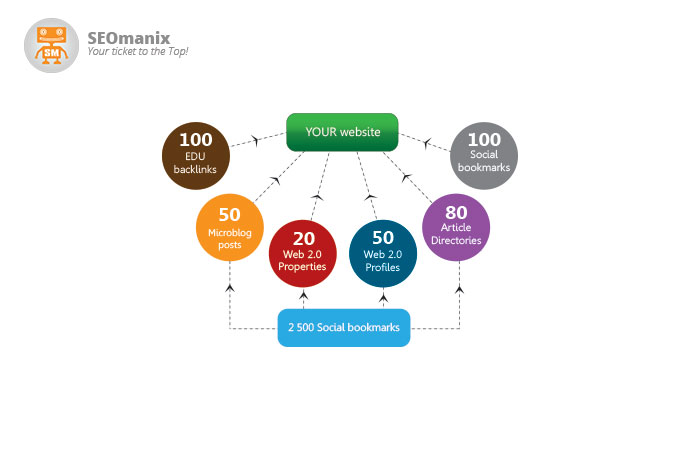 SM
SEOmanix
Your ticket to the Top!

YOUR website

100
EDU
backlinks

100
Social
bookmarks

50
Microblog
posts

20
Web 2.0
Properties

50
Web 2.0
Profiles

80
Article
Directories

2 500 Social bookmarks